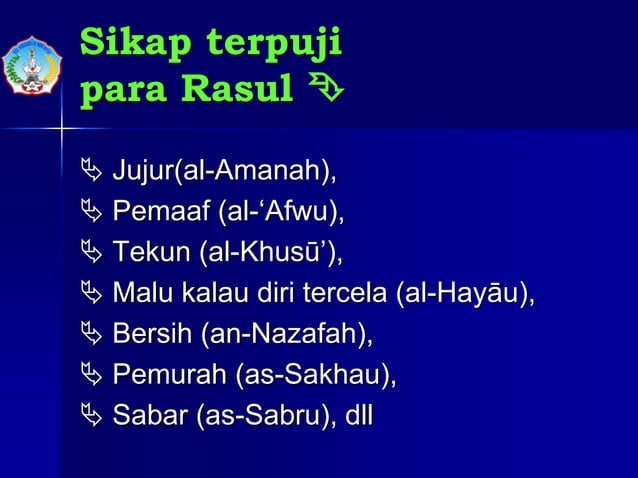 Sikap terpuji para Rasul

Jujur(al-Amanah),
Pemaaf (al-‘Afwu),
Tekun (al-Khusū’),
Malu kalau diri tercela (al-Hayāu),
Bersih (an-Nazafah),
Pemurah (as-Sakhau),
Sabar (as-Sabru), dll